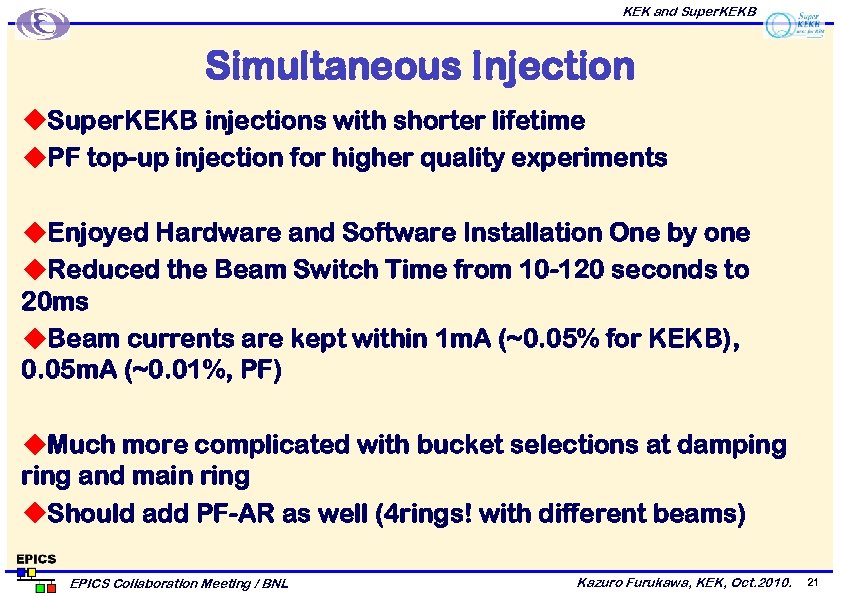 KEK and SuperKEKB

Super KEKB

Simultaneous Injection

◆SuperKEKB injections with shorter lifetime
◆PF top-up injection for higher quality experiments

◆Enjoyed Hardware and Software Installation One by one
◆Reduced the Beam Switch Time from 10-120 seconds to 20ms
◆Beam currents are kept within 1mA (~0.05% for KEKB), 0.05mA (~0.01%, PF)

◆Much more complicated with bucket selections at damping ring and main ring
◆Should add PF-AR as well (4rings! with different beams)

EPICS

EPICS Collaboration Meeting / BNL

Kazuro Furukawa, KEK, Oct.2010.

21